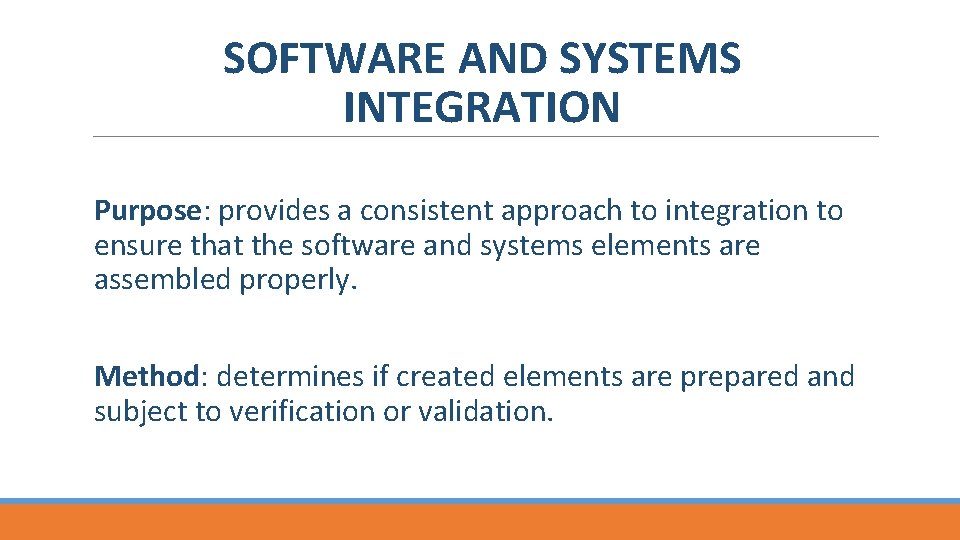 SOFTWARE AND SYSTEMS INTEGRATION

Purpose: provides a consistent approach to integration to ensure that the software and systems elements are assembled properly.

Method: determines if created elements are prepared and subject to verification or validation.